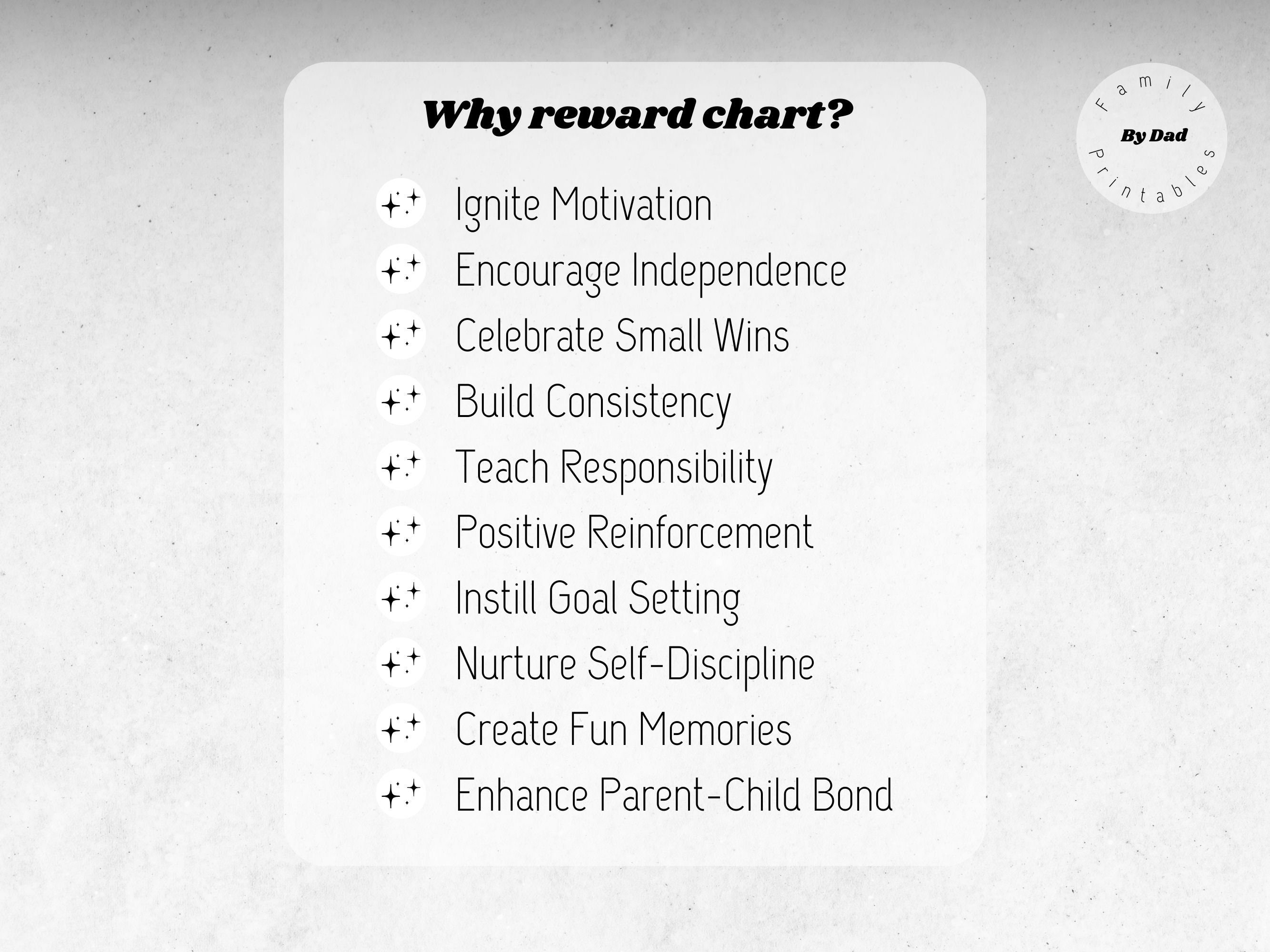 Why reward chart?

Ignite Motivation

Encourage Independence

Celebrate Small Wins

Build Consistency

Teach Responsibility

Positive Reinforcement

Instill Goal Setting

Nurture Self-Discipline

Create Fun Memories

Enhance Parent-Child Bond

Family
By Dad
Printables